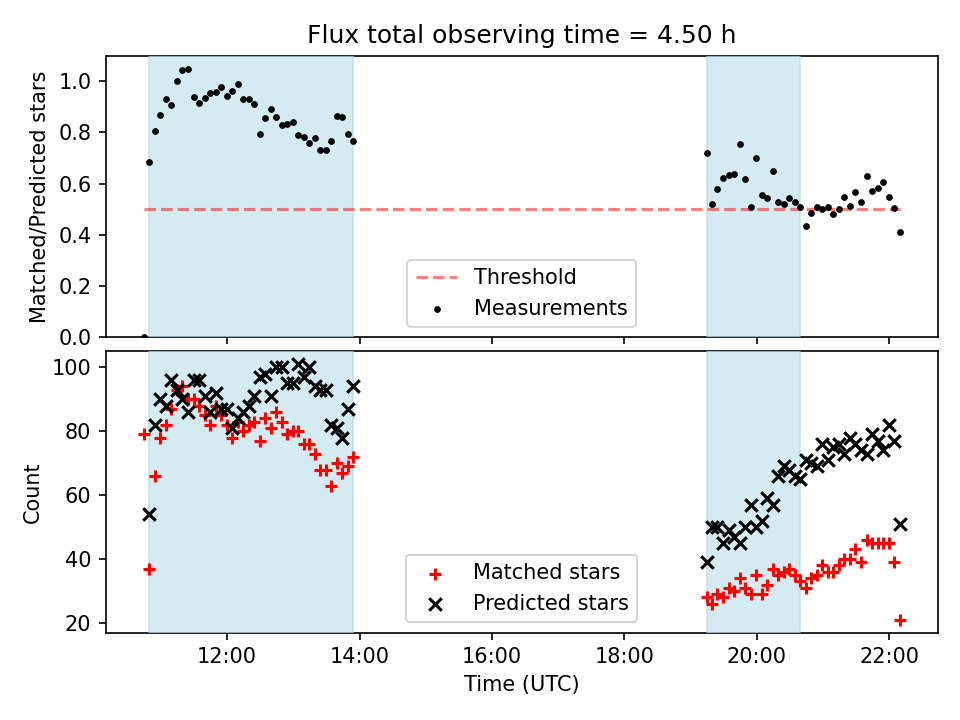 Flux total observing time = 4.50 h

Matched/Predicted stars

1.0
0.8
0.6
0.4
0.2
0.0

Threshold
Measurements

Count

100
80
60
40
20

Matched stars
Predicted stars

12:00
14:00
16:00
18:00
20:00
22:00

Time (UTC)